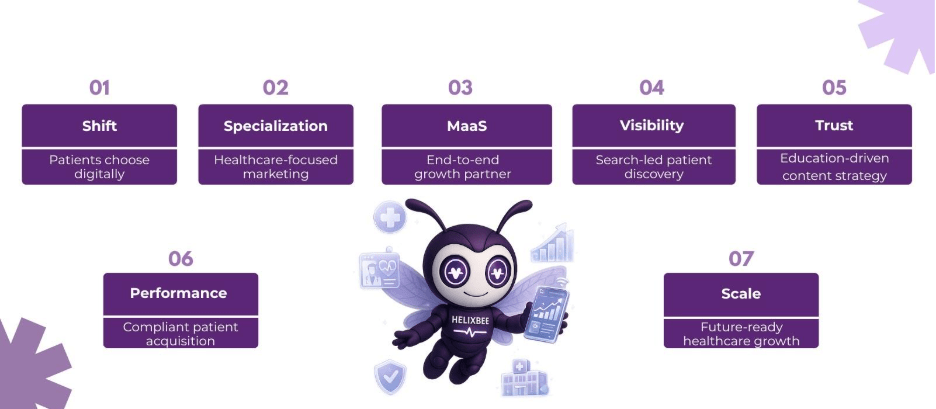 01
Shift
Patients choose digitally

02
Specialization
Healthcare-focused marketing

03
MaaS
End-to-end growth partner

04
Visibility
Search-led patient discovery

05
Trust
Education-driven content strategy

06
Performance
Compliant patient acquisition

HELIXBEE

07
Scale
Future-ready healthcare growth